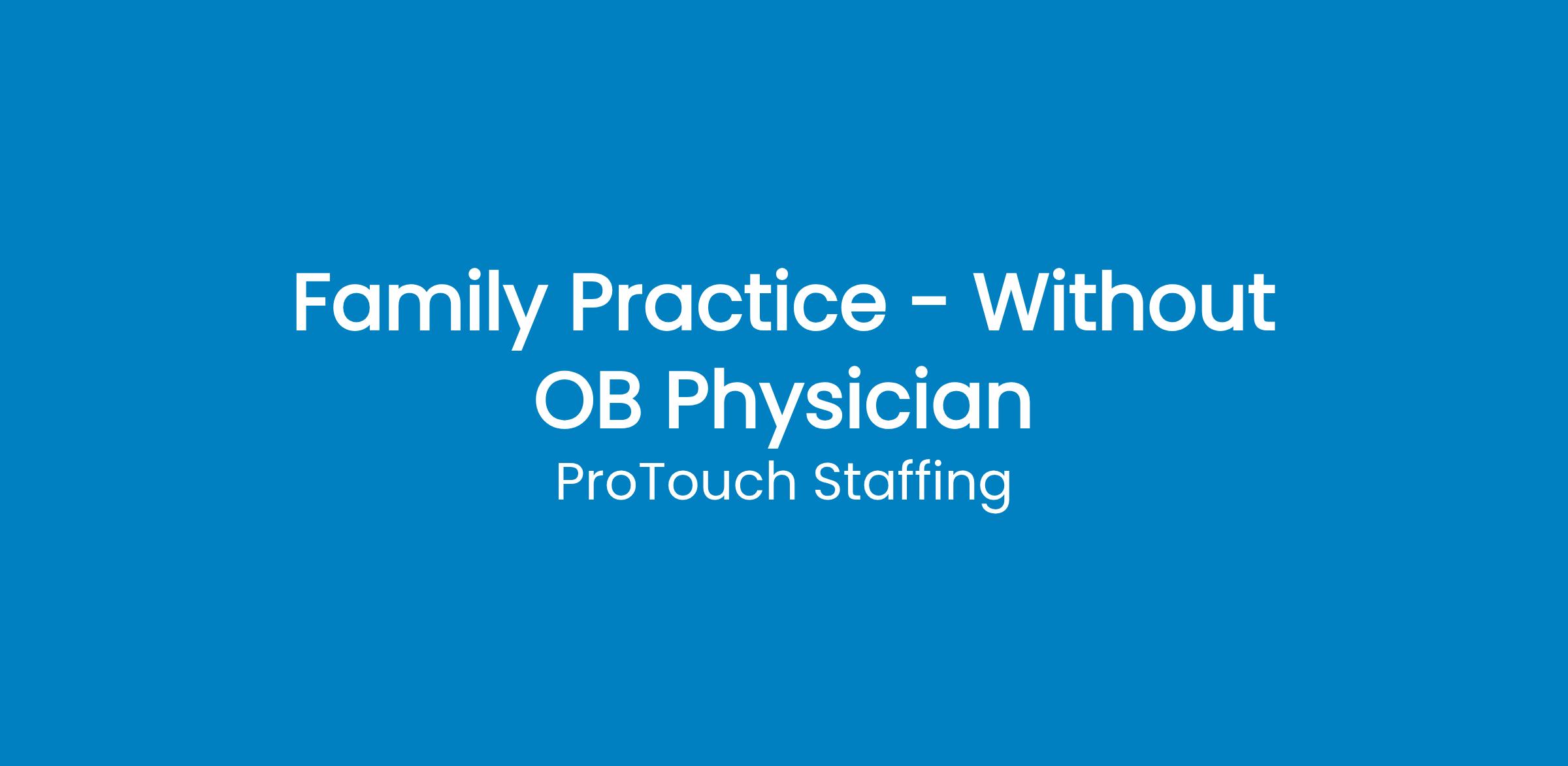 Family Practice - Without OB Physician

ProTouch Staffing